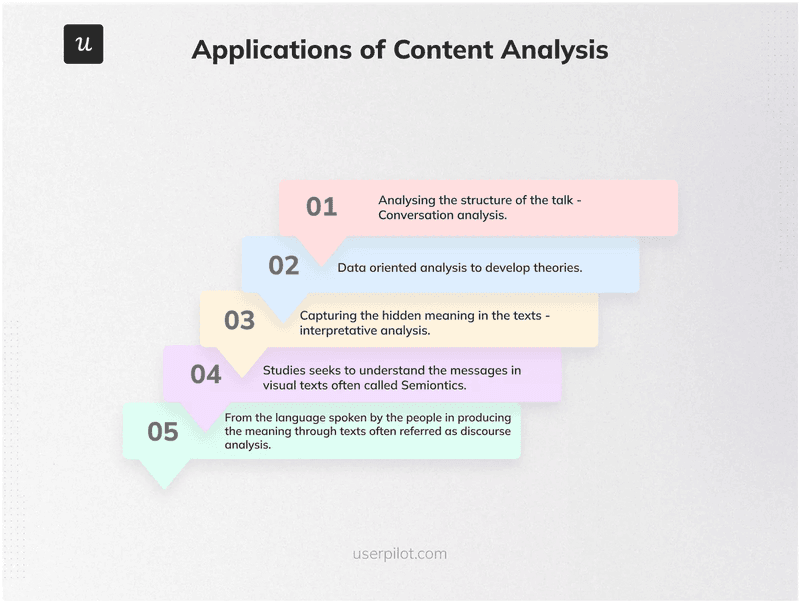 u

Applications of Content Analysis

01 Analysing the structure of the talk - Conversation analysis.

02 Data oriented analysis to develop theories.

03 Capturing the hidden meaning in the texts - interpretative analysis.

04 Studies seeks to understand the messages in visual texts often called Semiontics.

05 From the language spoken by the people in producing the meaning through texts often referred as discourse analysis.

userpilot.com